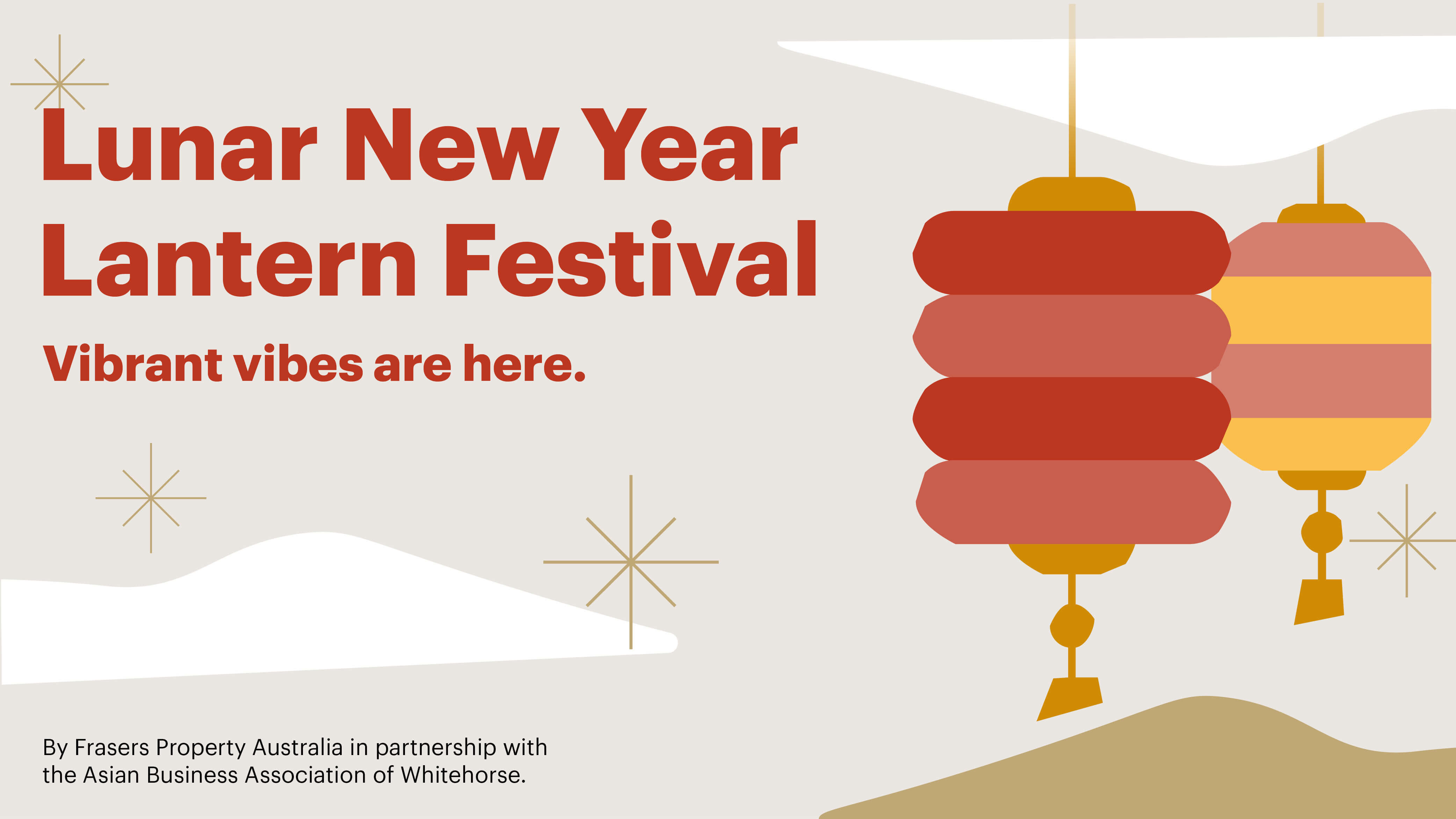 Lunar New Year Lantern Festival

Vibrant vibes are here.

By Frasers Property Australia in partnership with the Asian Business Association of Whitehorse.